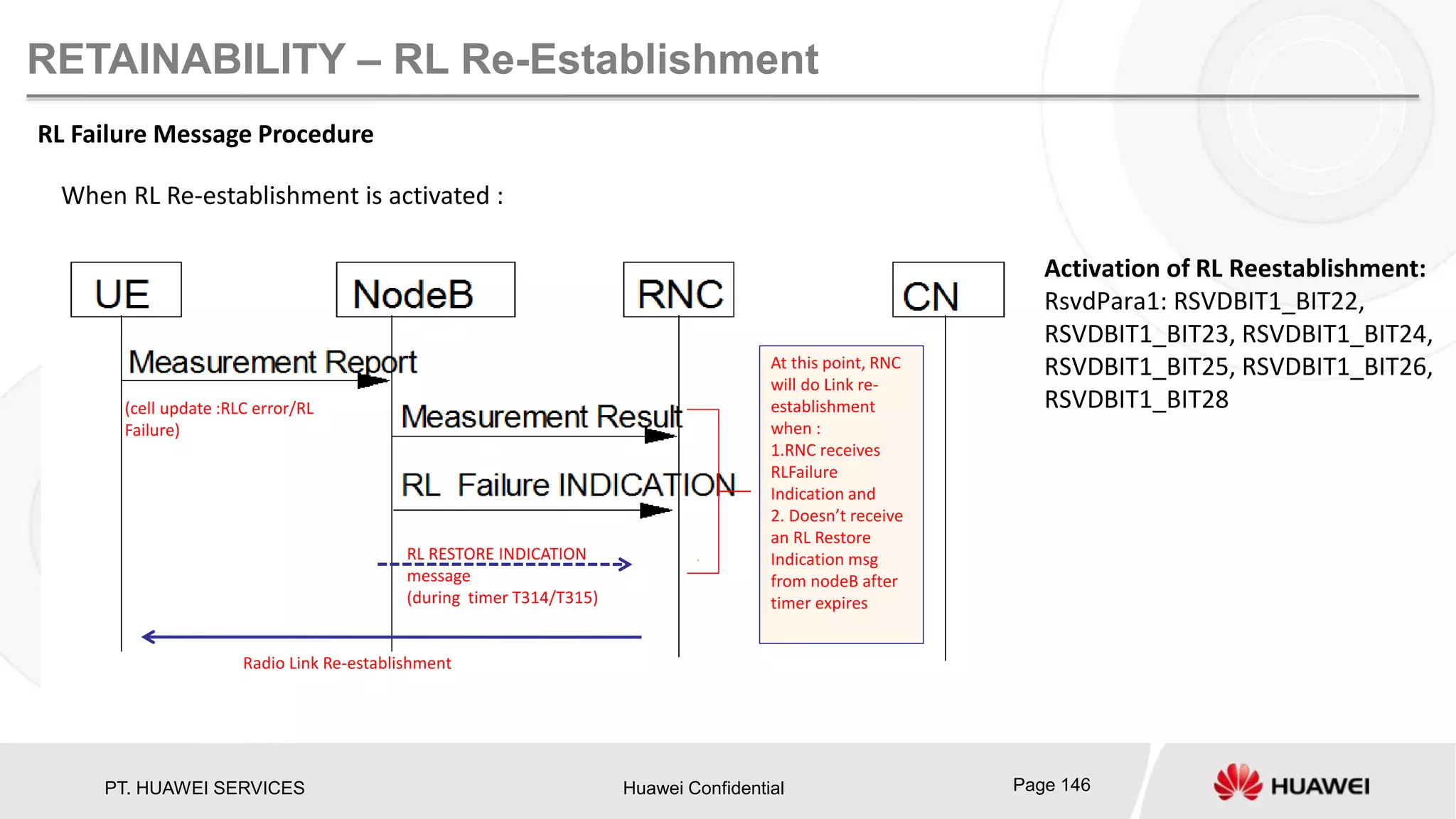 RETAINABILITY – RL Re-Establishment

RL Failure Message Procedure

When RL Re-establishment is activated :

UE

NodeB

RNC

CN

Measurement Report

(cell update :RLC error/RL Failure)

Measurement Result

RL Failure INDICATION

RL RESTORE INDICATION message (during timer T314/T315)

Radio Link Re-establishment

At this point, RNC will do Link re-establishment when : 1.RNC receives RLFailure Indication and 2. Doesn't receive an RL Restore Indication msg from nodeB after timer expires

Activation of RL Reestablishment:
RsvdPara1: RSVDBIT1_BIT22, RSVDBIT1_BIT23, RSVDBIT1_BIT24, RSVDBIT1_BIT25, RSVDBIT1_BIT26, RSVDBIT1_BIT28

PT. HUAWEI SERVICES

Huawei Confidential

Page 146

HUAWEI